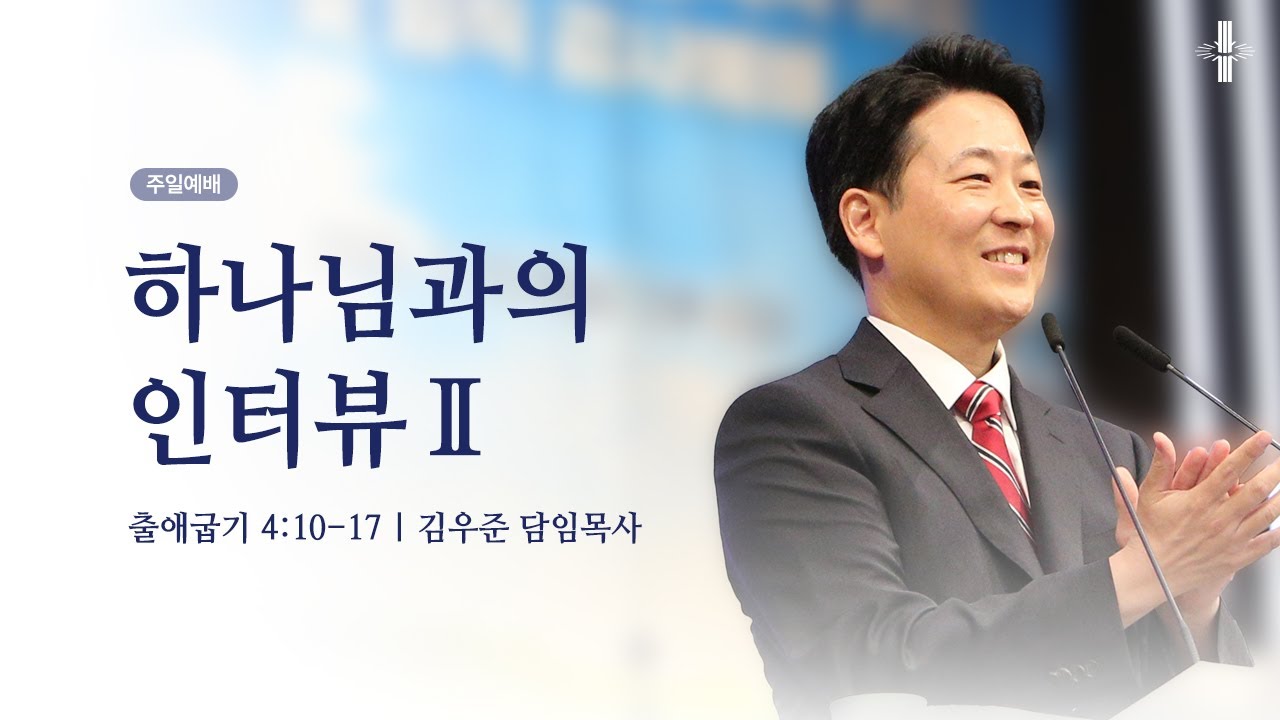 주일예배

하나님과의 인터뷰 Ⅱ

출애굽기 4:10-17 | 김우준 담임목사